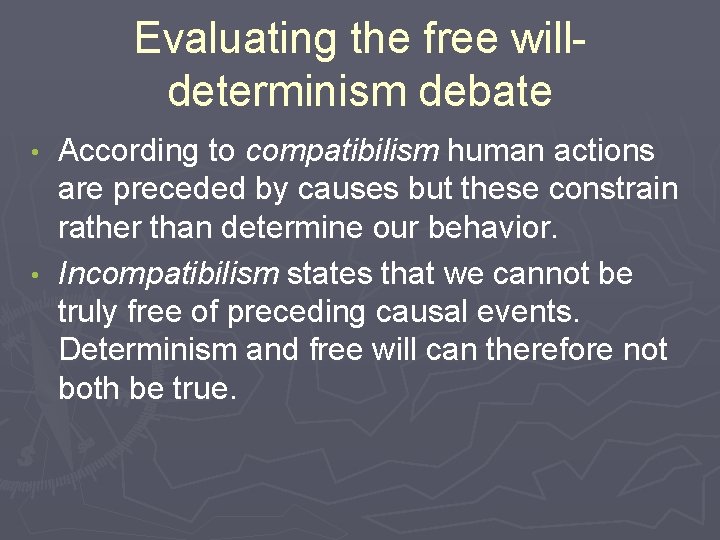 Evaluating the free will-determinism debate

• According to compatibilism human actions are preceded by causes but these constrain rather than determine our behavior.

• Incompatibilism states that we cannot be truly free of preceding causal events. Determinism and free will can therefore not both be true.